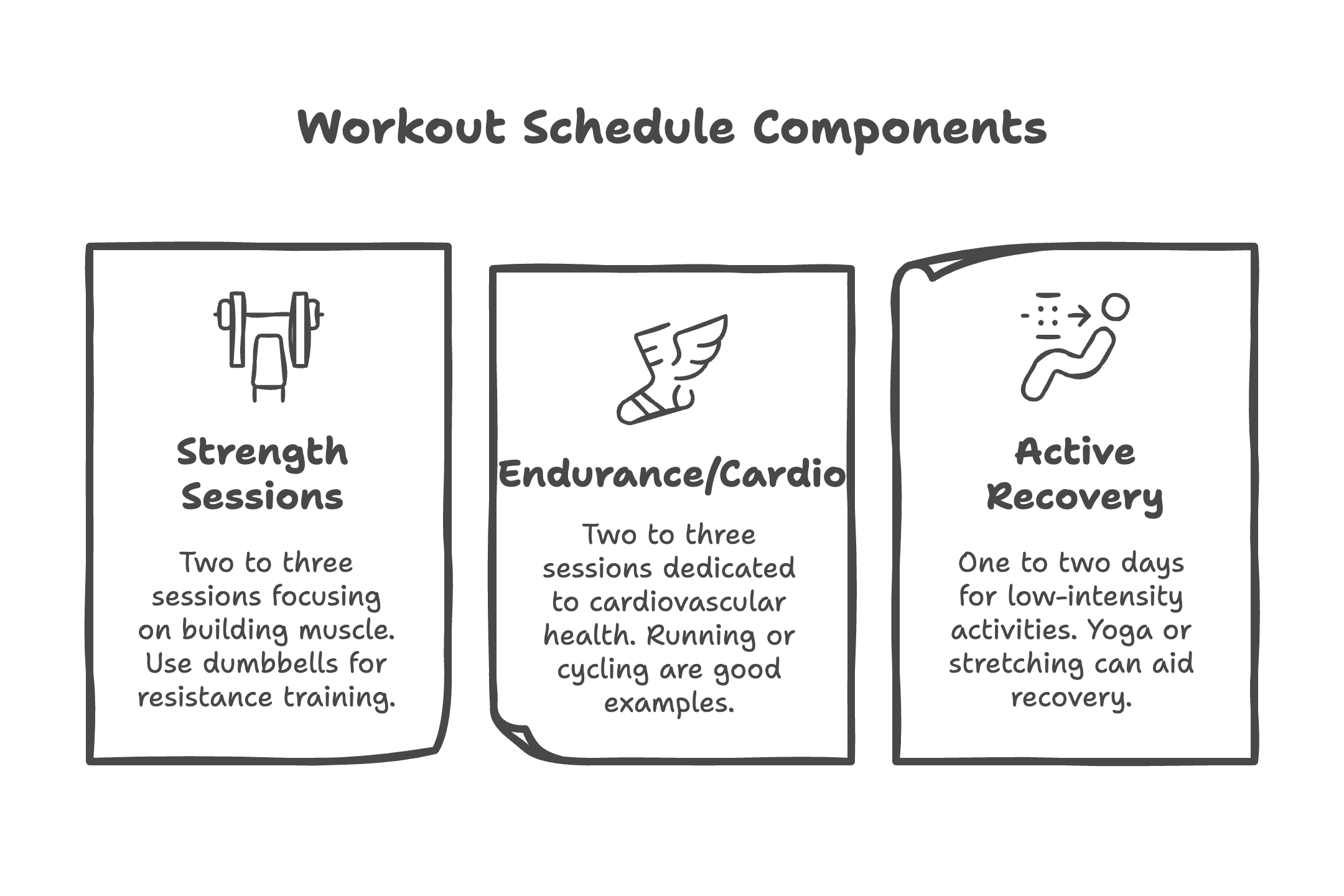 Workout Schedule Components

Strength Sessions

Two to three sessions focusing on building muscle. Use dumbbells for resistance training.

Endurance/Cardio

Two to three sessions dedicated to cardiovascular health. Running or cycling are good examples.

Active Recovery

One to two days for low-intensity activities. Yoga or stretching can aid recovery.